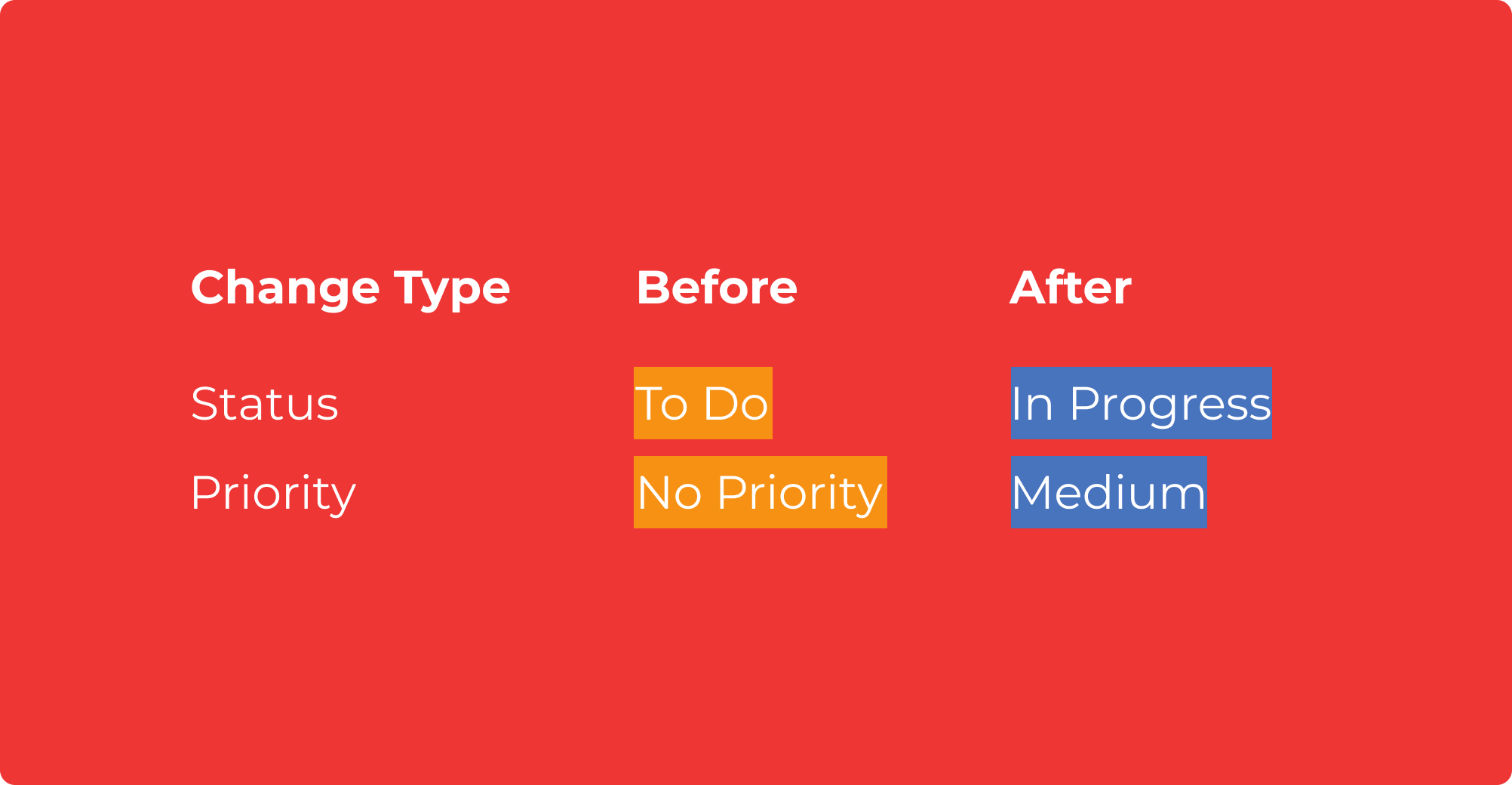 | Change Type | Before | After |
|---|---|---|
| Status | To Do | In Progress |
| Priority | No Priority | Medium |